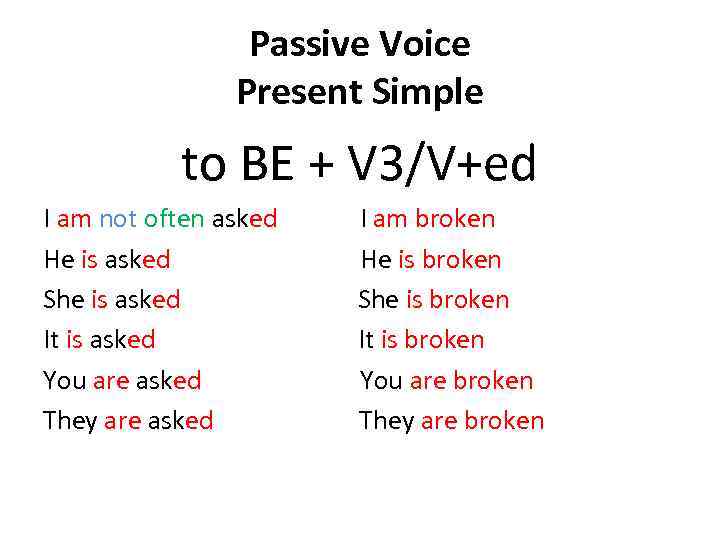 Passive Voice
Present Simple

to BE + V3/V+ed

I am not often asked
He is asked
She is asked
It is asked
You are asked
They are asked

I am broken
He is broken
She is broken
It is broken
You are broken
They are broken